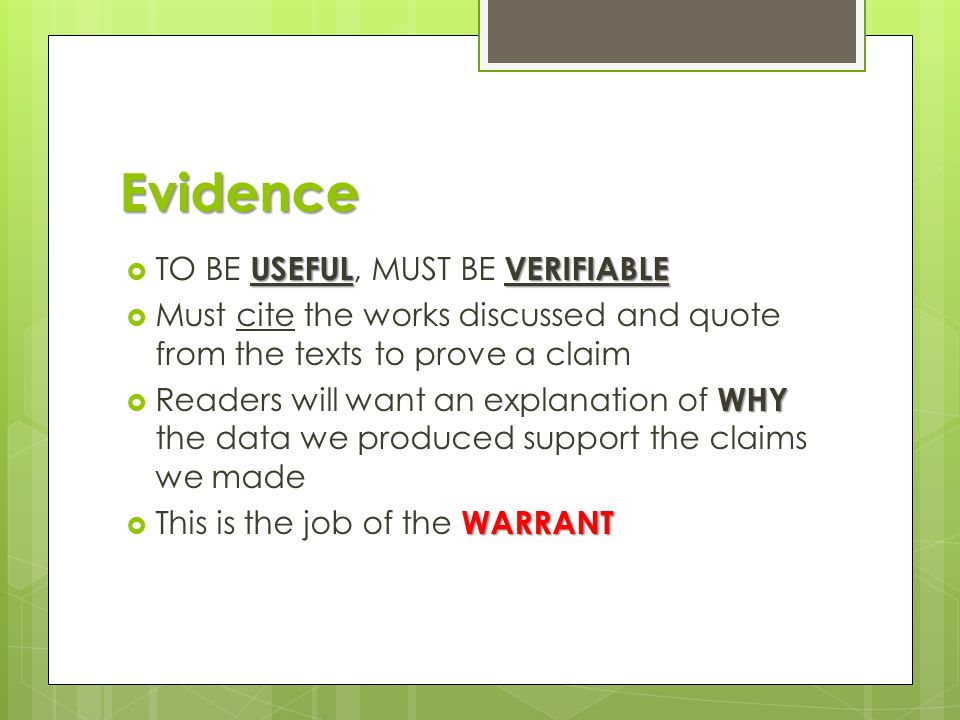 Evidence

- TO BE USEFUL, MUST BE VERIFIABLE
- Must cite the works discussed and quote from the texts to prove a claim
- Readers will want an explanation of WHY the data we produced support the claims we made
- This is the job of the WARRANT